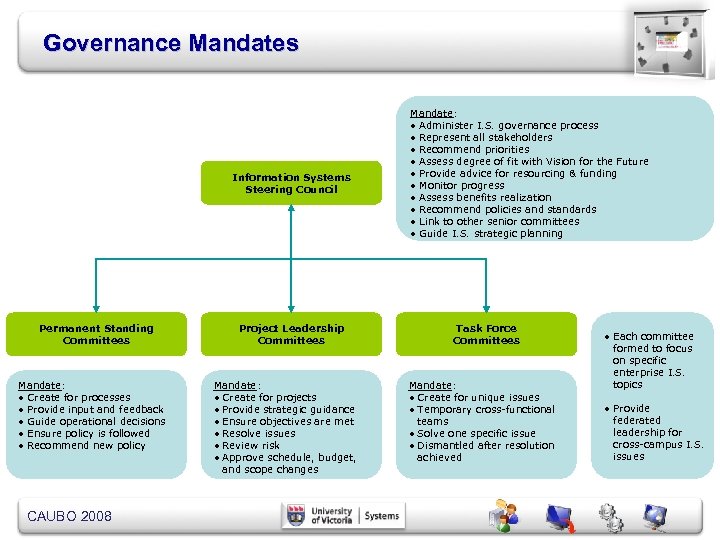 Governance Mandates

Information Systems Steering Council

Mandate:
• Administer I.S. governance process
• Represent all stakeholders
• Recommend priorities
• Assess degree of fit with Vision for the Future
• Provide advice for resourcing & funding
• Monitor progress
• Assess benefits realization
• Recommend policies and standards
• Link to other senior committees
• Guide I.S. strategic planning

Permanent Standing Committees

Mandate:
• Create for processes
• Provide input and feedback
• Guide operational decisions
• Ensure policy is followed
• Recommend new policy

Project Leadership Committees

Mandate:
• Create for projects
• Provide strategic guidance
• Ensure objectives are met
• Resolve issues
• Review risk
• Approve schedule, budget, and scope changes

Task Force Committees

Mandate:
• Create for unique issues
• Temporary cross-functional teams
• Solve one specific issue
• Dismantled after resolution achieved

• Each committee formed to focus on specific enterprise I.S. topics

• Provide federated leadership for cross-campus I.S. issues

CAUBO 2008

University of Victoria | Systems